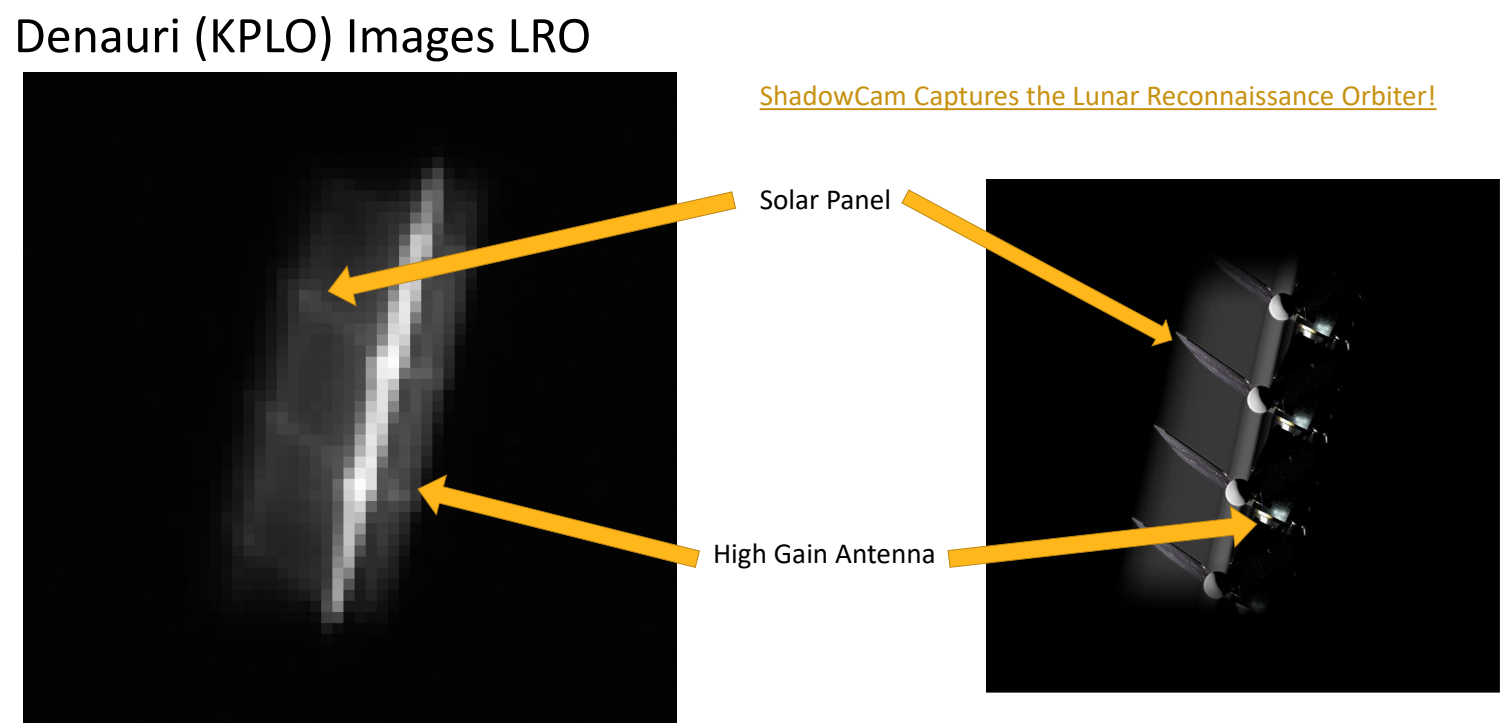 Denauri (KPLO) Images LRO

ShadowCam Captures the Lunar Reconnaissance Orbiter!

Solar Panel

High Gain Antenna